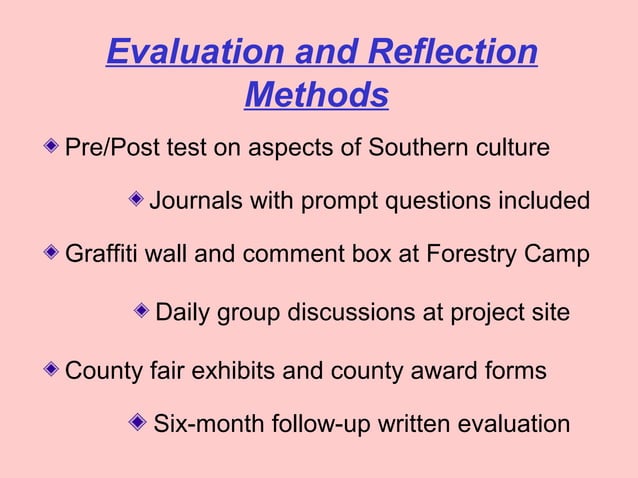 Evaluation and Reflection Methods

Pre/Post test on aspects of Southern culture

Journals with prompt questions included

Graffiti wall and comment box at Forestry Camp

Daily group discussions at project site

County fair exhibits and county award forms

Six-month follow-up written evaluation